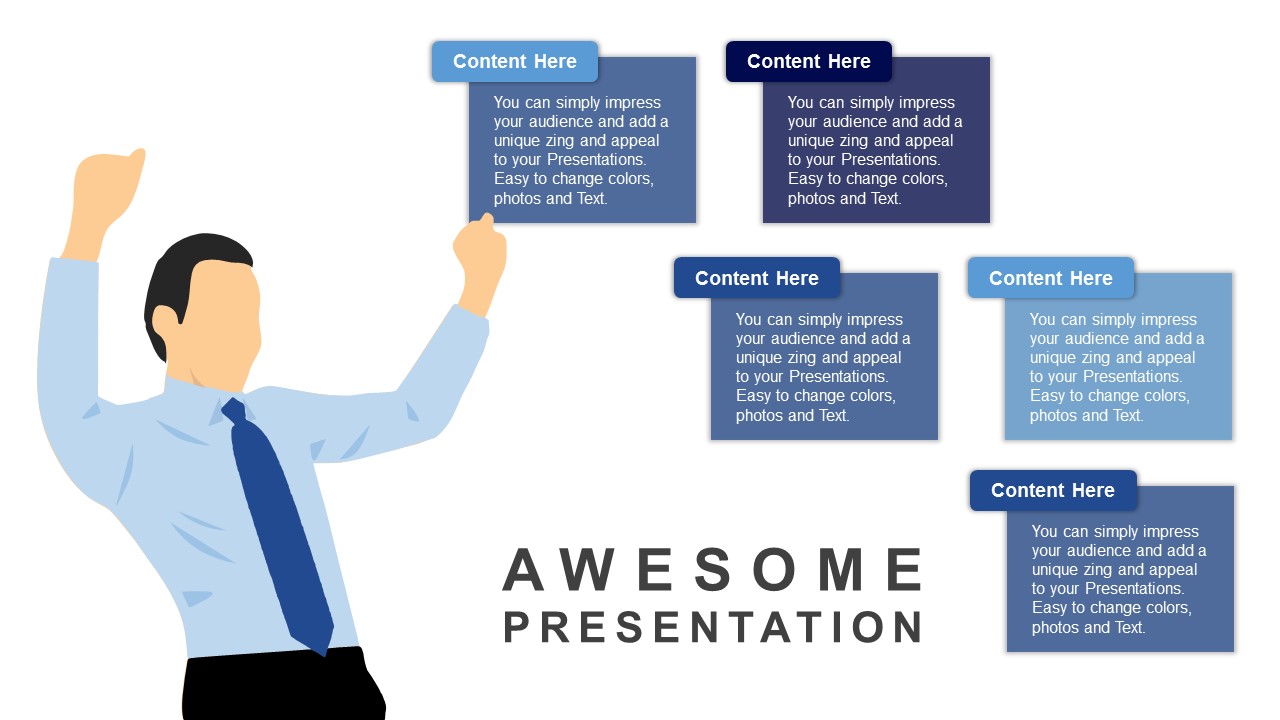 Content Here
You can simply impress your audience and add a unique zing and appeal to your Presentations. Easy to change colors, photos and Text.

Content Here
You can simply impress your audience and add a unique zing and appeal to your Presentations. Easy to change colors, photos and Text.

Content Here
You can simply impress your audience and add a unique zing and appeal to your Presentations. Easy to change colors, photos and Text.

Content Here
You can simply impress your audience and add a unique zing and appeal to your Presentations. Easy to change colors, photos and Text.

Content Here
You can simply impress your audience and add a unique zing and appeal to your Presentations. Easy to change colors, photos and Text.

AWESOME
PRESENTATION